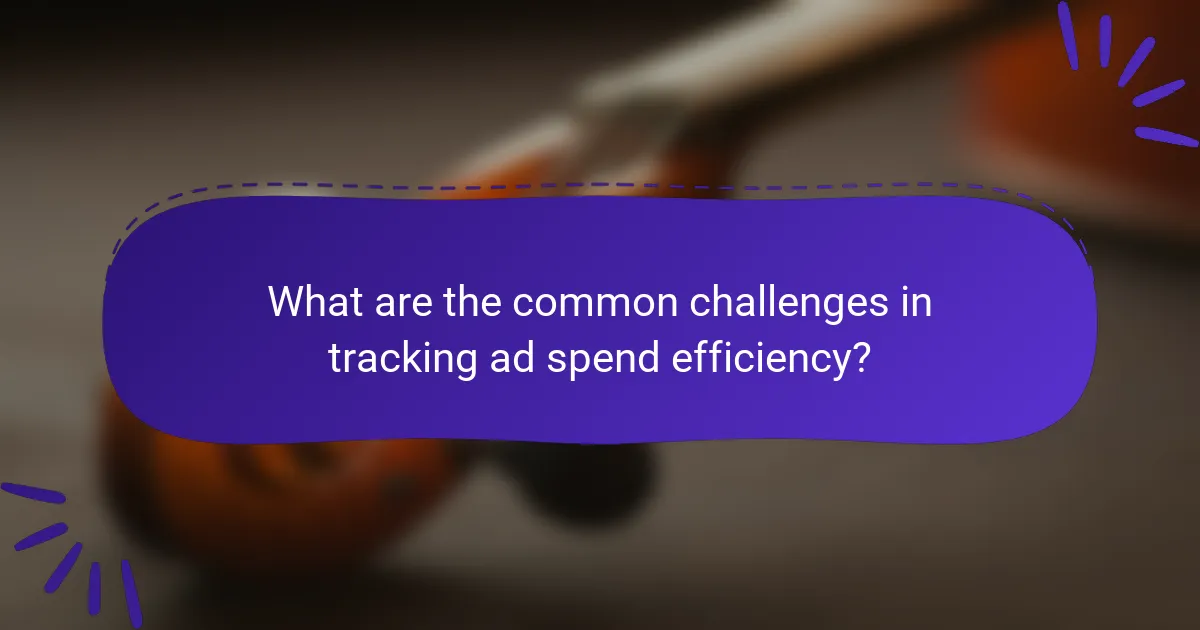 What are the common challenges in tracking ad spend efficiency?